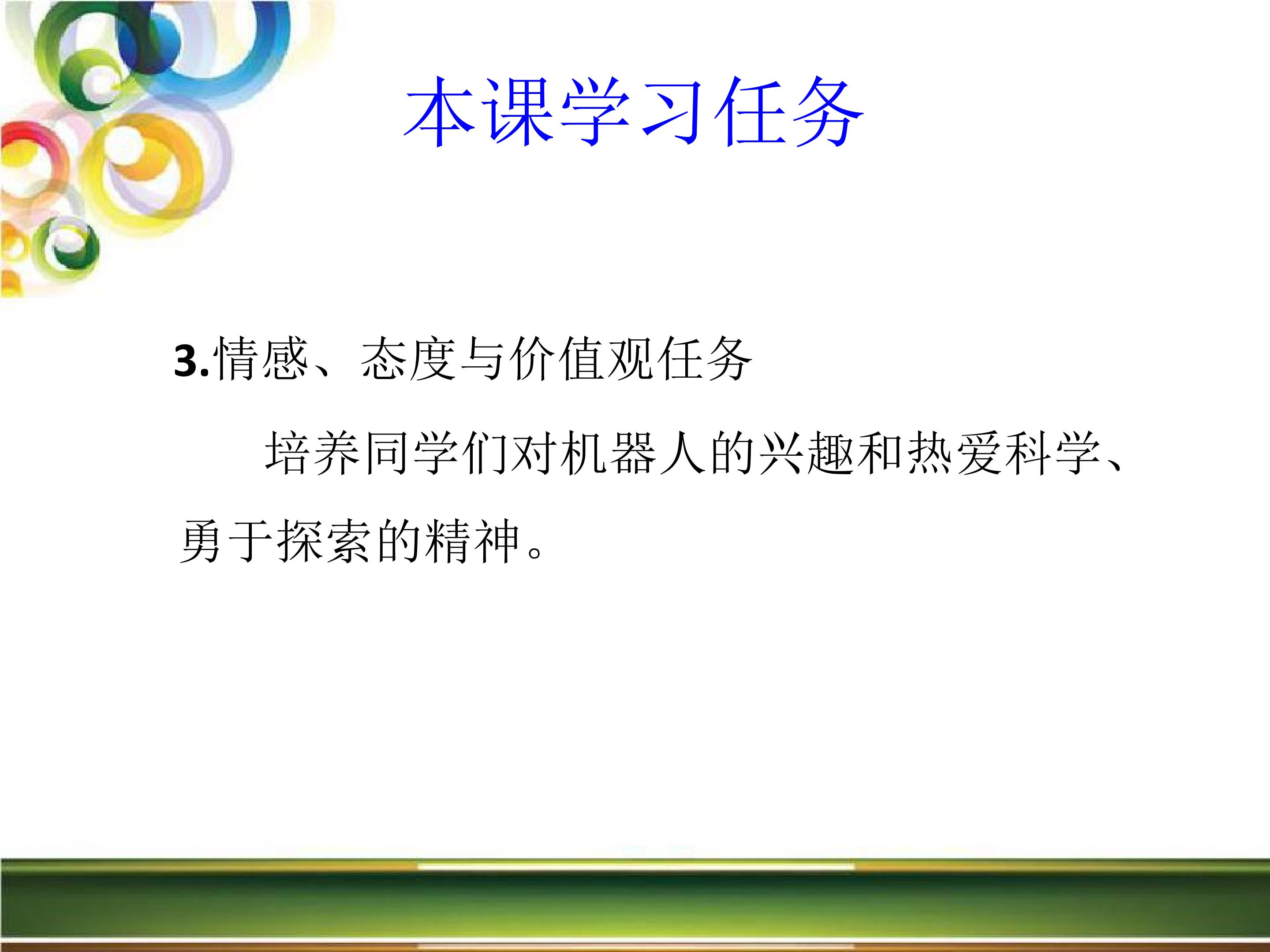 本课学习任务

3.情感、态度与价值观任务

培养同学们对机器人的兴趣和热爱科学、勇于探索的精神。